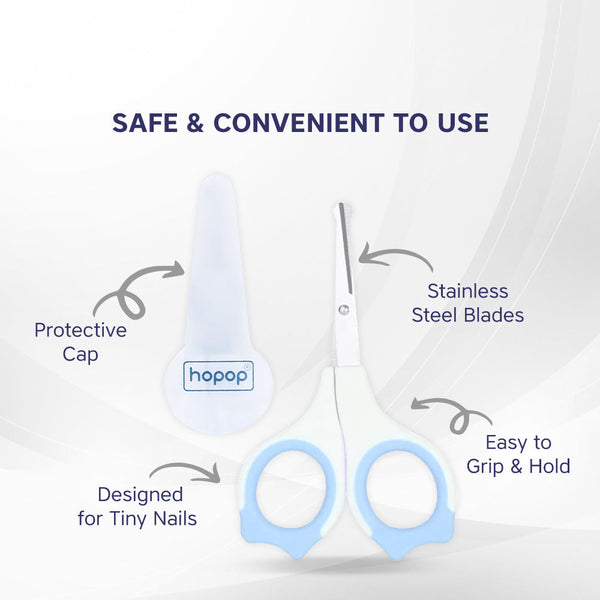 SAFE & CONVENIENT TO USE

Protective Cap

hopop

Stainless Steel Blades

Easy to Grip & Hold

Designed for Tiny Nails